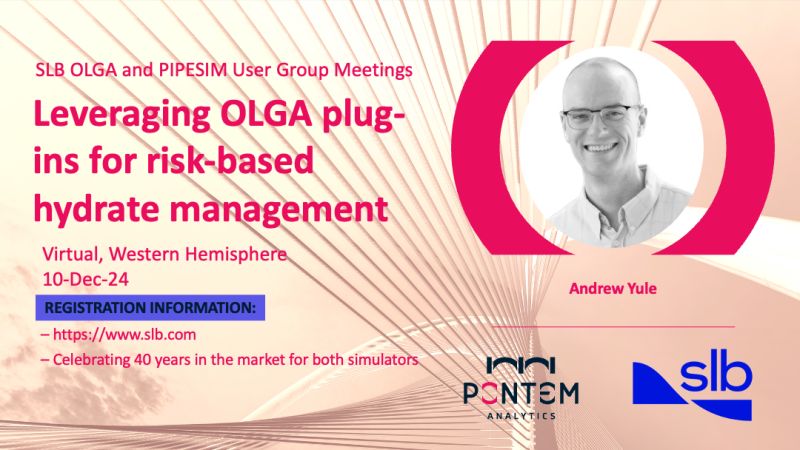 SLB OLGA and PIPESIM User Group Meetings

Leveraging OLGA plug-ins for risk-based hydrate management

Virtual, Western Hemisphere
10-Dec-24

REGISTRATION INFORMATION:

– https://www.slb.com

– Celebrating 40 years in the market for both simulators

Andrew Yule

PONTEM
ANALYTICS

slb